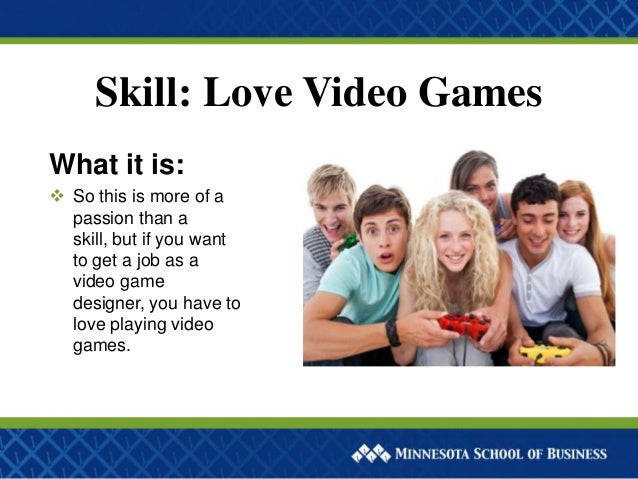 Skill: Love Video Games

What it is:

❖ So this is more of a passion than a skill, but if you want to get a job as a video game designer, you have to love playing video games.

MINNESOTA SCHOOL OF BUSINESS